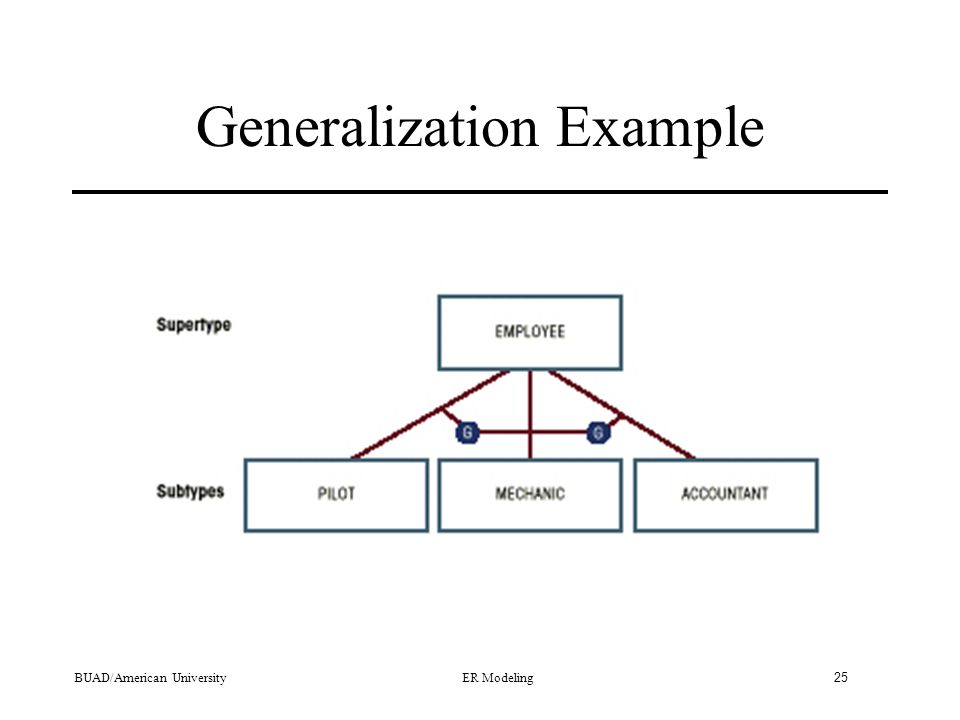 Generalization Example

Supertype

EMPLOYEE

G

G

Subtypes

PILOT

MECHANIC

ACCOUNTANT

BUAD/American University

ER Modeling

25